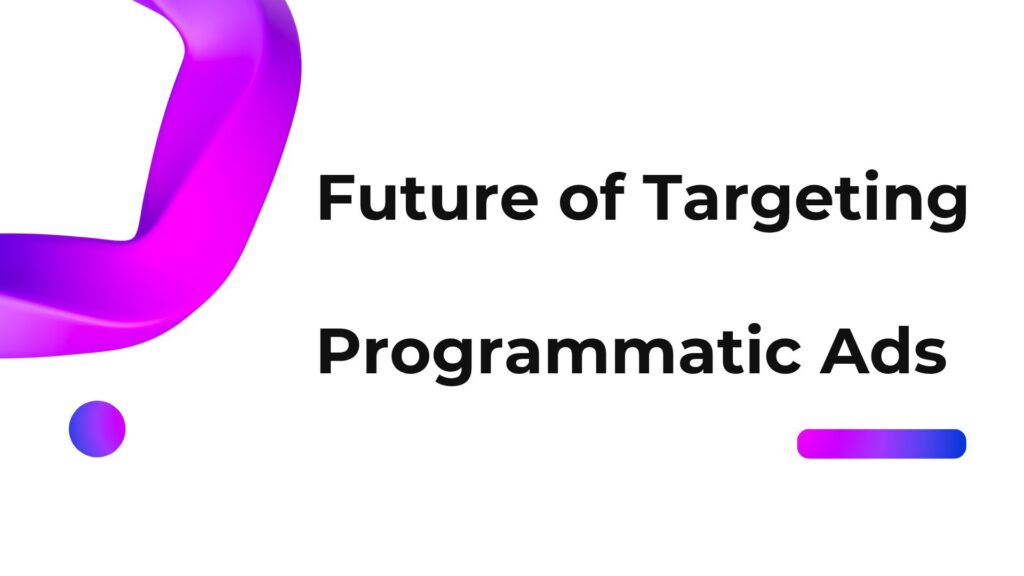 Future of Targeting

Programmatic Ads